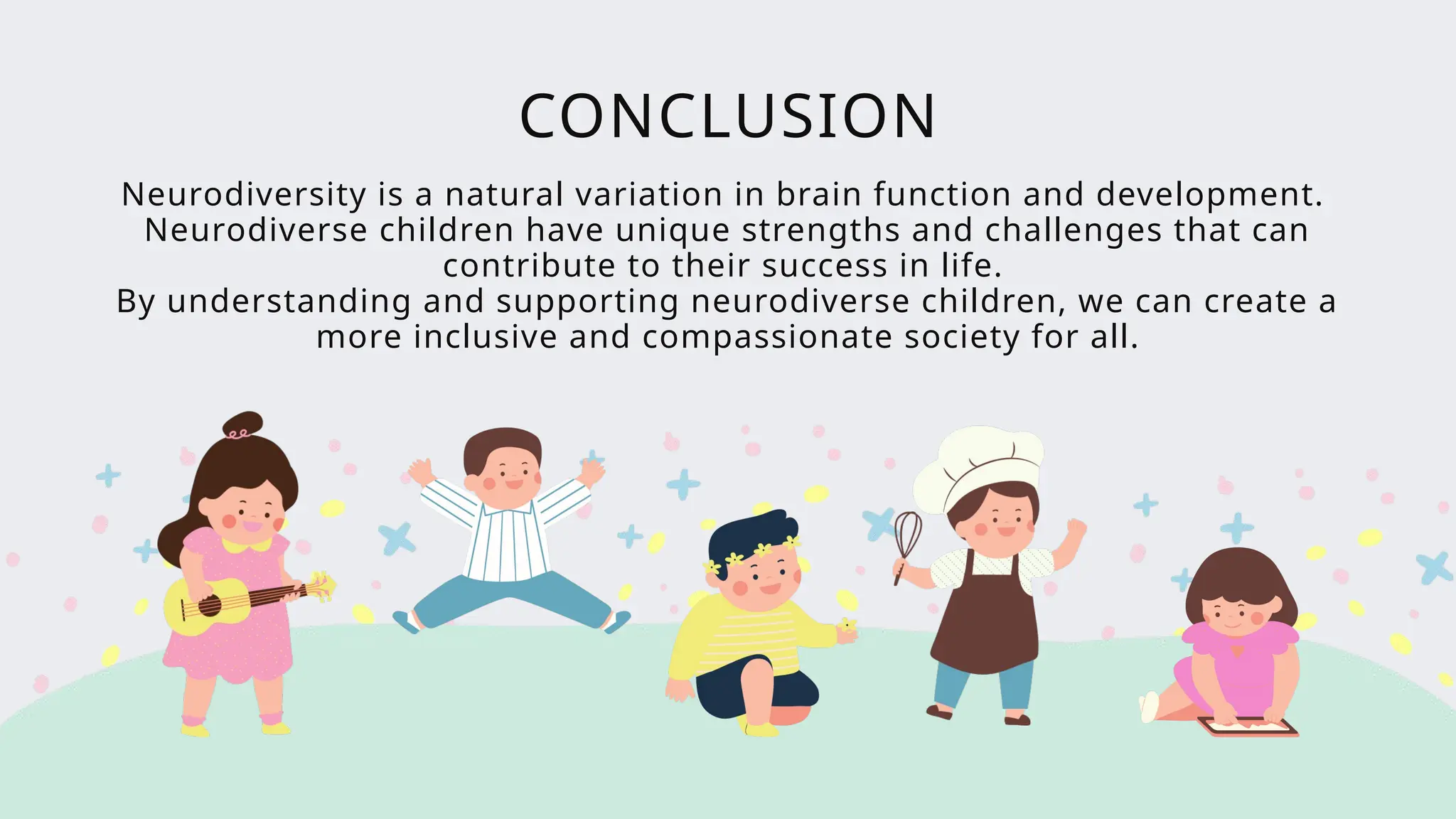 CONCLUSION

Neurodiversity is a natural variation in brain function and development.
Neurodiverse children have unique strengths and challenges that can contribute to their success in life.
By understanding and supporting neurodiverse children, we can create a more inclusive and compassionate society for all.